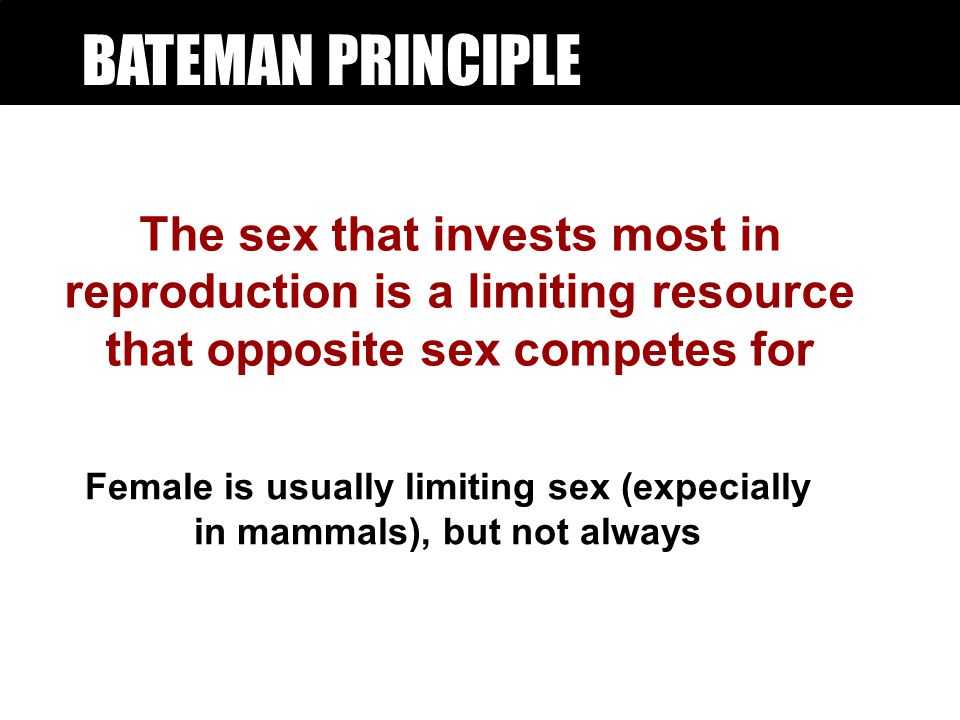 BATEMAN PRINCIPLE

The sex that invests most in reproduction is a limiting resource that opposite sex competes for

Female is usually limiting sex (expecially in mammals), but not always